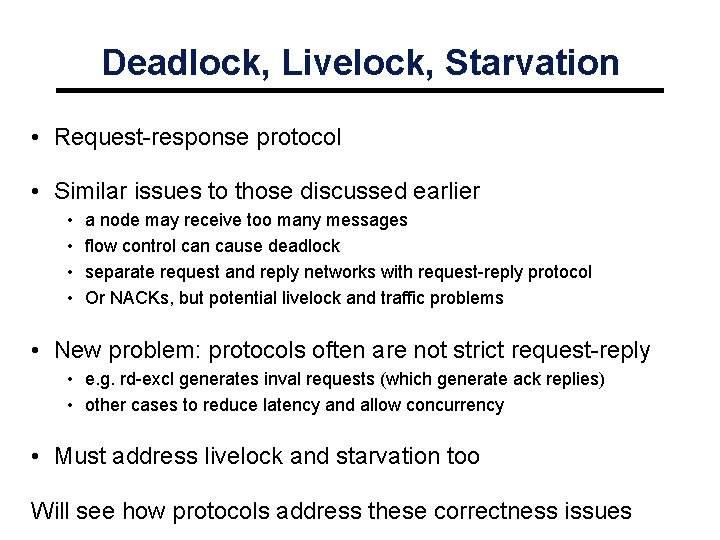 Deadlock, Livelock, Starvation

• Request-response protocol

• Similar issues to those discussed earlier
  • a node may receive too many messages
  • flow control can cause deadlock
  • separate request and reply networks with request-reply protocol
  • Or NACKs, but potential livelock and traffic problems

• New problem: protocols often are not strict request-reply
  • e.g. rd-excl generates inval requests (which generate ack replies)
  • other cases to reduce latency and allow concurrency

• Must address livelock and starvation too

Will see how protocols address these correctness issues